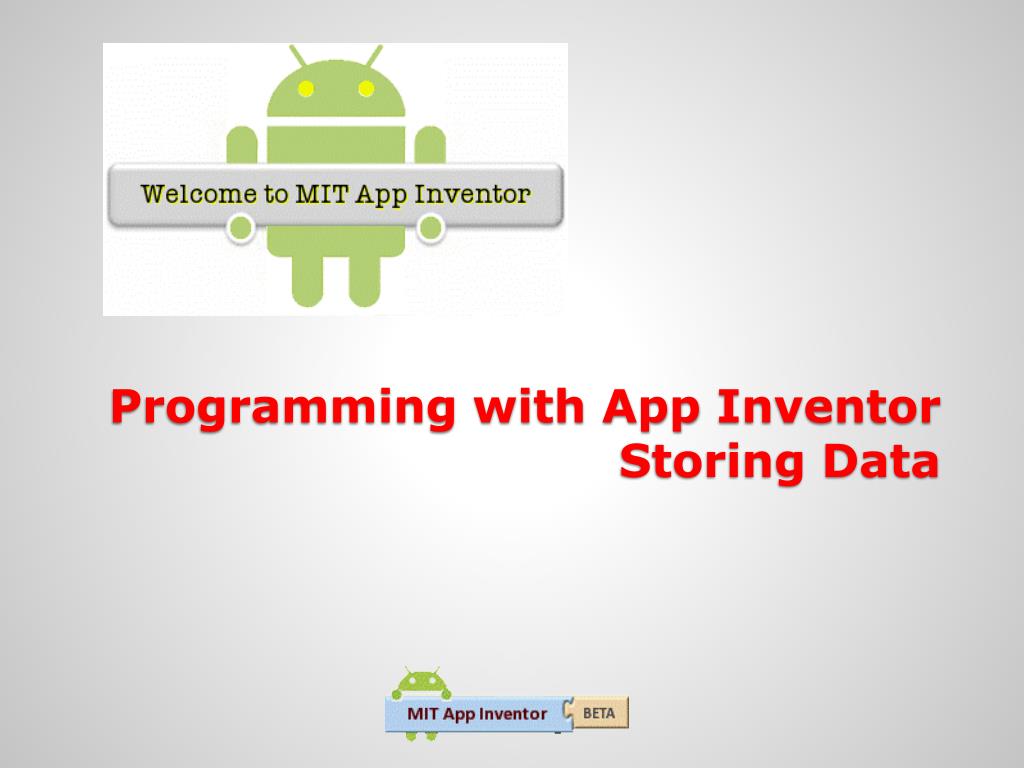 Welcome to MIT App Inventor

Programming with App Inventor
Storing Data

MIT App Inventor BETA